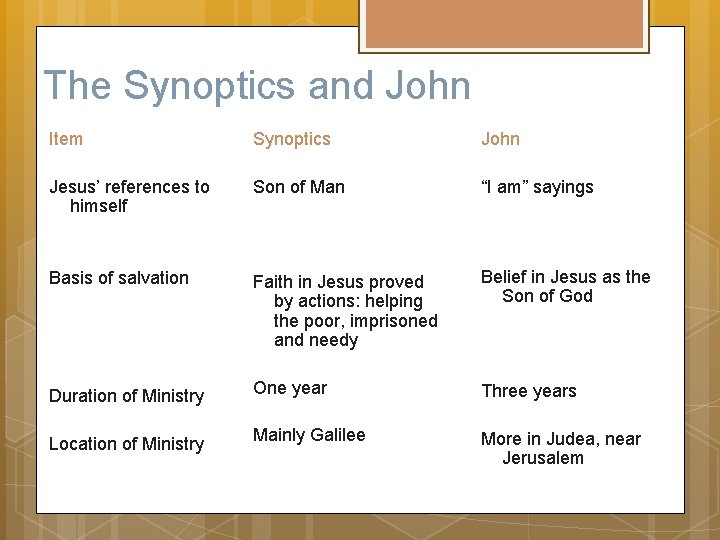 The Synoptics and John

| Item | Synoptics | John |
|---|---|---|
| Jesus' references to himself | Son of Man | "I am" sayings |
| Basis of salvation | Faith in Jesus proved by actions: helping the poor, imprisoned and needy | Belief in Jesus as the Son of God |
| Duration of Ministry | One year | Three years |
| Location of Ministry | Mainly Galilee | More in Judea, near Jerusalem |